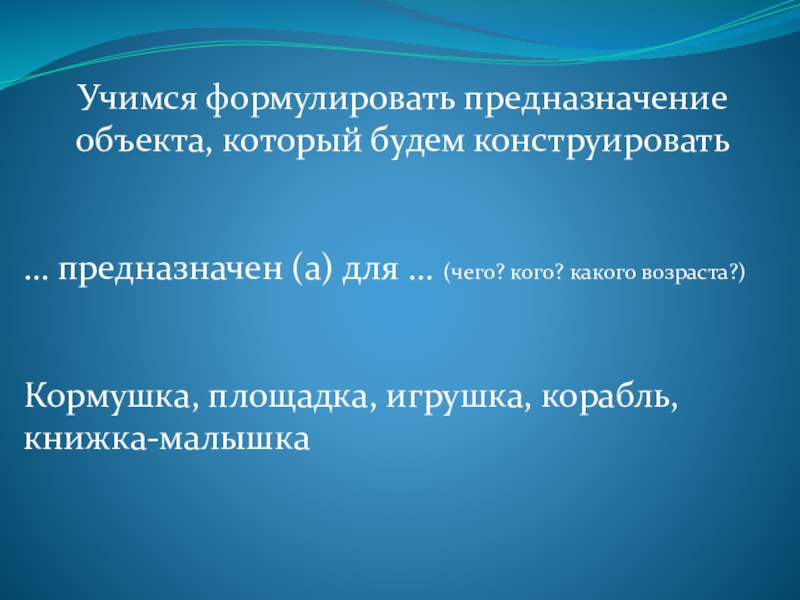 Учимся формулировать предназначение объекта, который будем конструировать

… предназначен (а) для … (чего? кого? какого возраста?)

Кормушка, площадка, игрушка, корабль, книжка-малышка